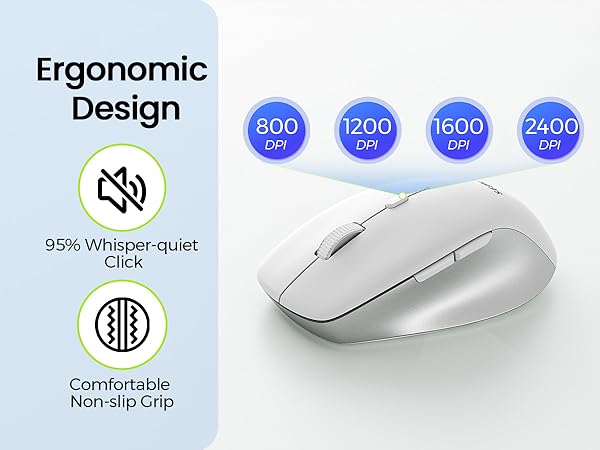 Ergonomic Design

95% Whisper-quiet Click

Comfortable Non-slip Grip

800 DPI

1200 DPI

1600 DPI

2400 DPI